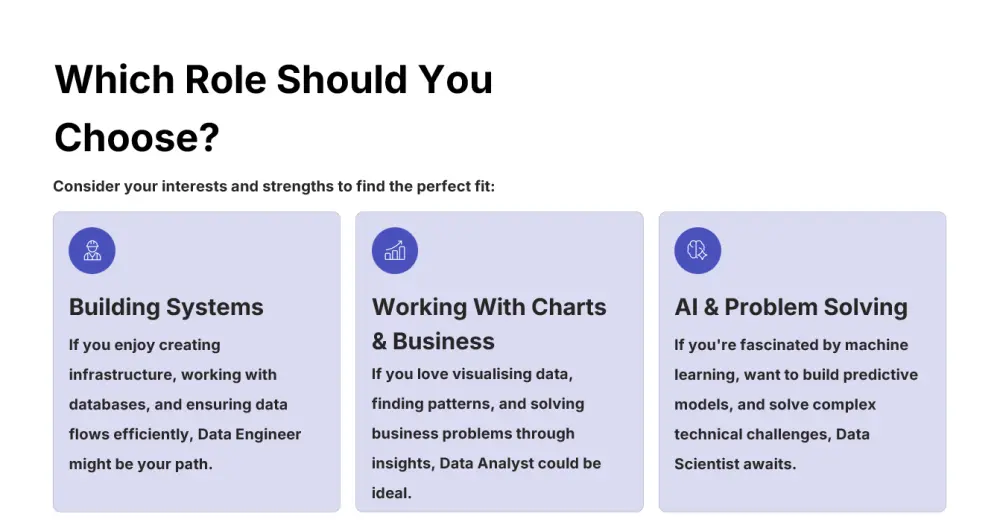 Which Role Should You Choose?

Consider your interests and strengths to find the perfect fit:

Building Systems

If you enjoy creating infrastructure, working with databases, and ensuring data flows efficiently, Data Engineer might be your path.

Working With Charts & Business

If you love visualising data, finding patterns, and solving business problems through insights, Data Analyst could be ideal.

AI & Problem Solving

If you're fascinated by machine learning, want to build predictive models, and solve complex technical challenges, Data Scientist awaits.